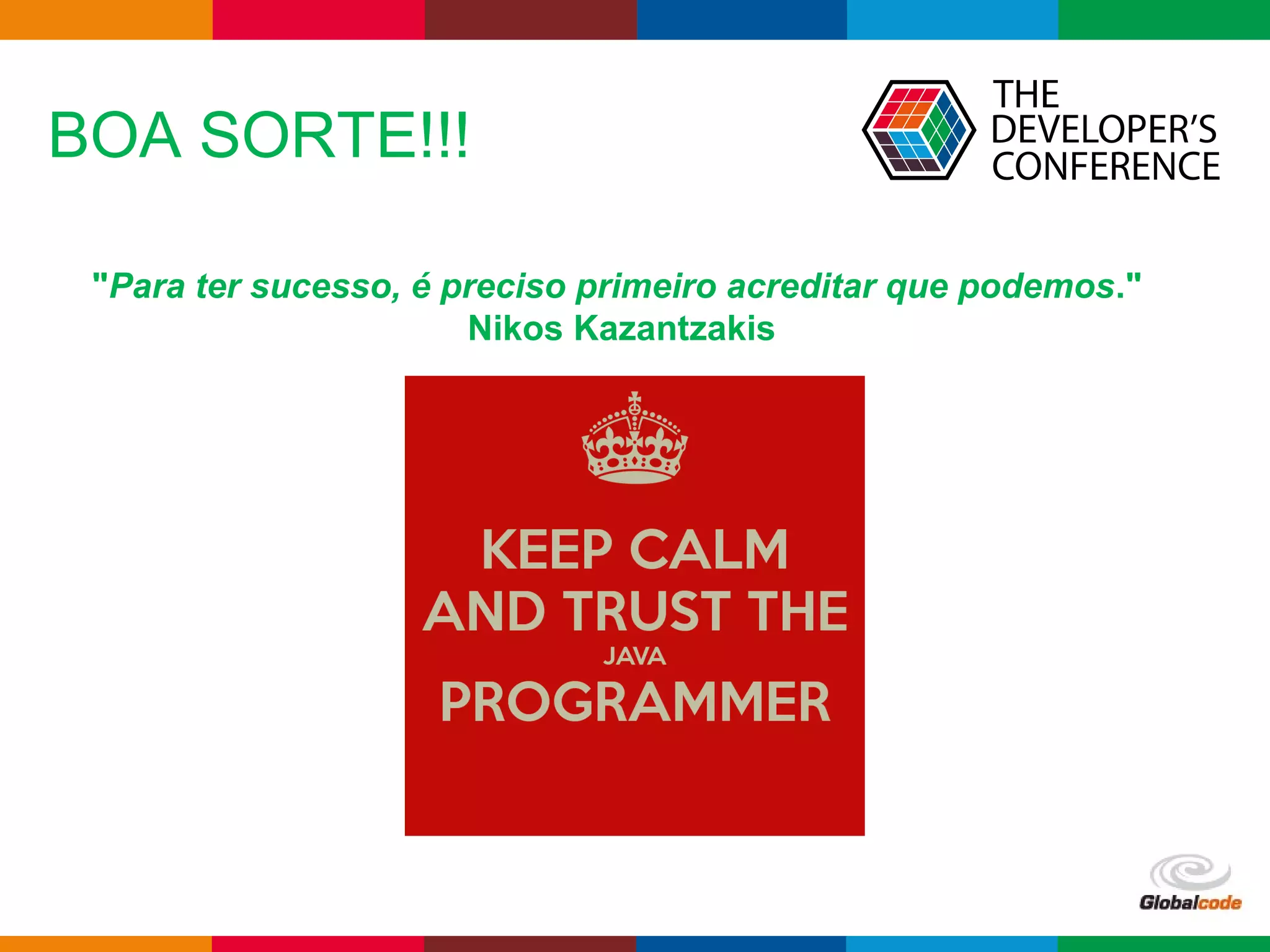 BOA SORTE!!!

THE DEVELOPER'S CONFERENCE

"Para ter sucesso, é preciso primeiro acreditar que podemos."
Nikos Kazantzakis

KEEP CALM
AND TRUST THE
JAVA
PROGRAMMER

Globalcode